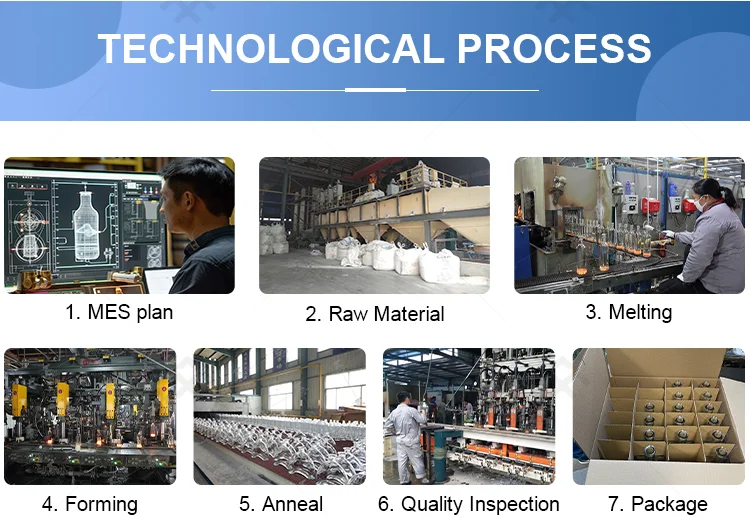 TECHNOLOGICAL PROCESS

1. MES plan

2. Raw Material

3. Melting

4. Forming

5. Anneal

6. Quality Inspection

7. Package